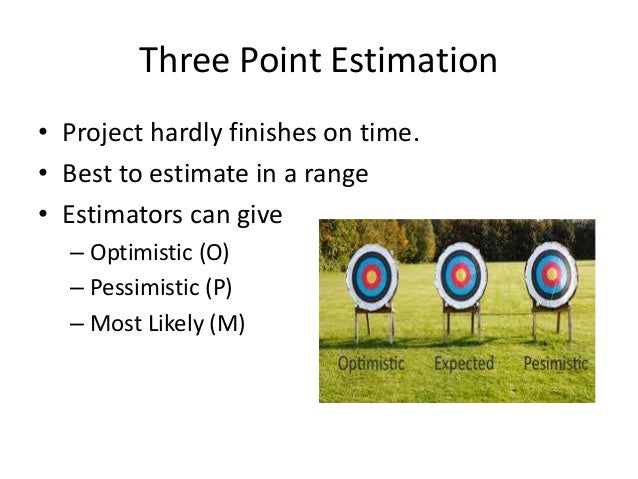 Three Point Estimation

• Project hardly finishes on time.
• Best to estimate in a range
• Estimators can give
– Optimistic (O)
– Pessimistic (P)
– Most Likely (M)

Optimistic Expected Pesimistic